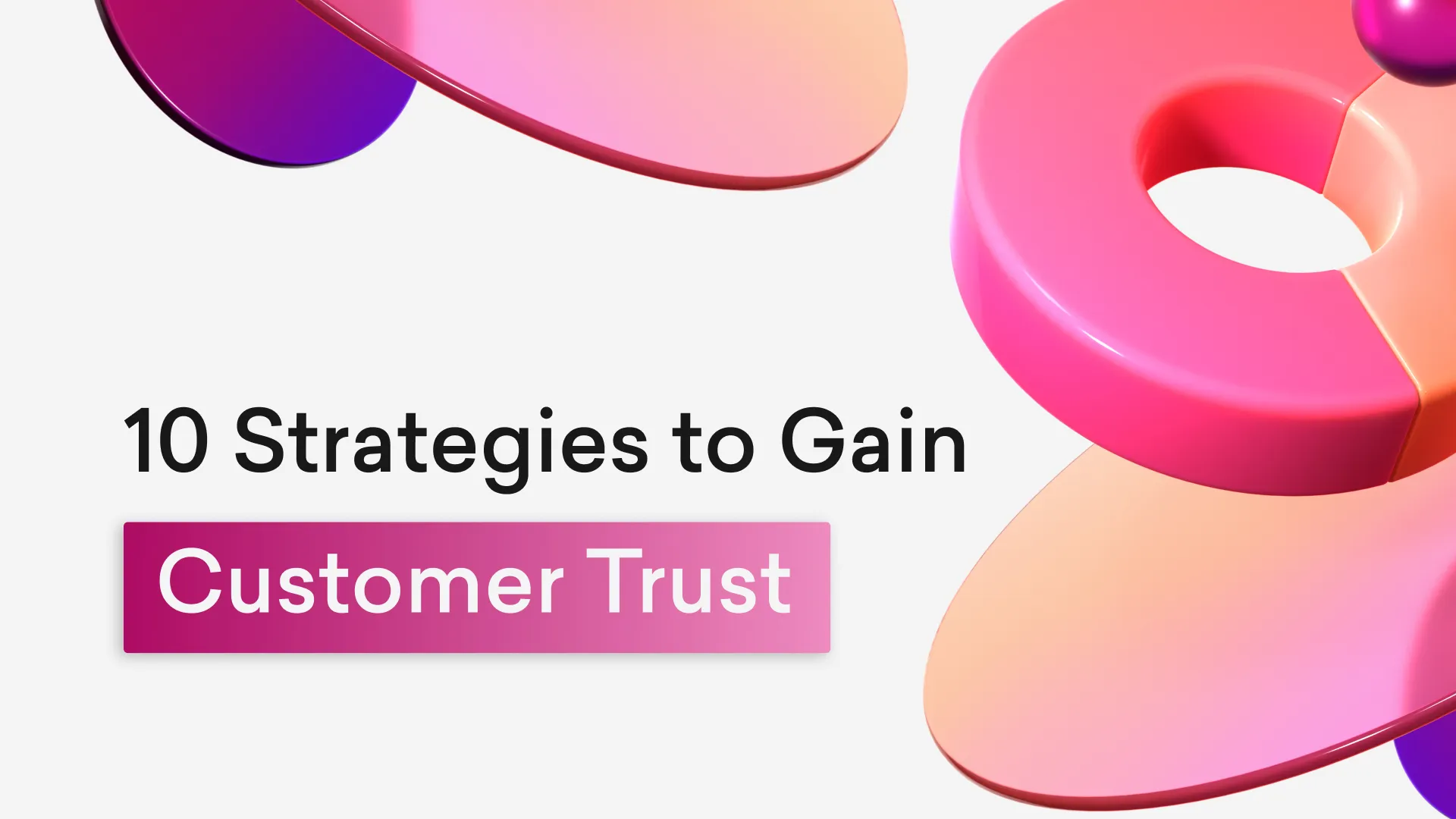 10 Strategies to Gain

Customer Trust